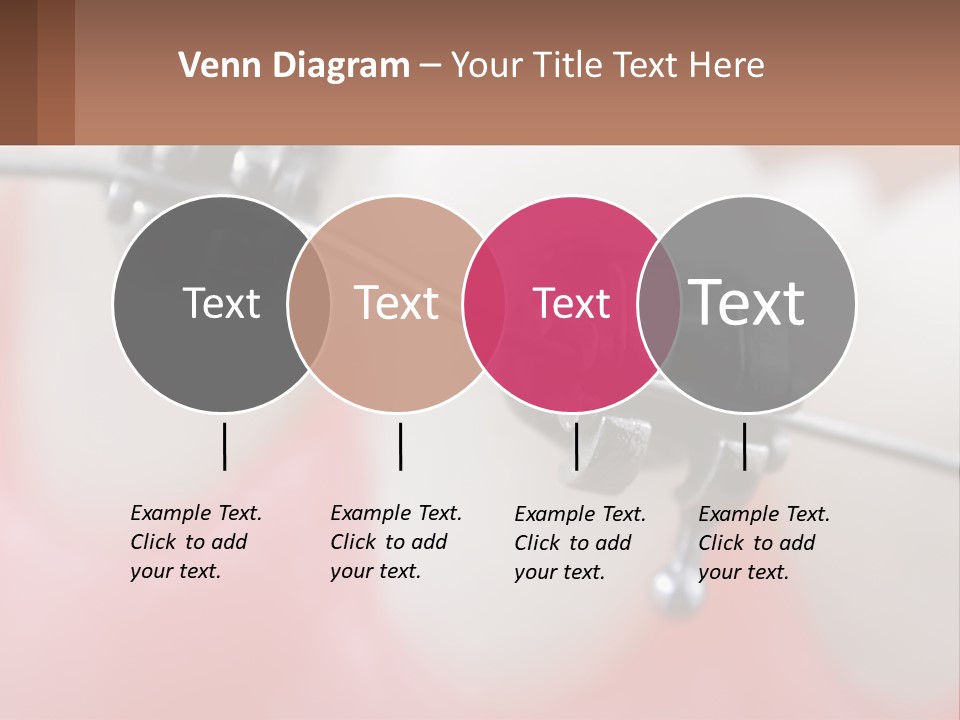 Venn Diagram – Your Title Text Here

Text

Text

Text

Text

Example Text. Click to add your text.

Example Text. Click to add your text.

Example Text. Click to add your text.

Example Text. Click to add your text.